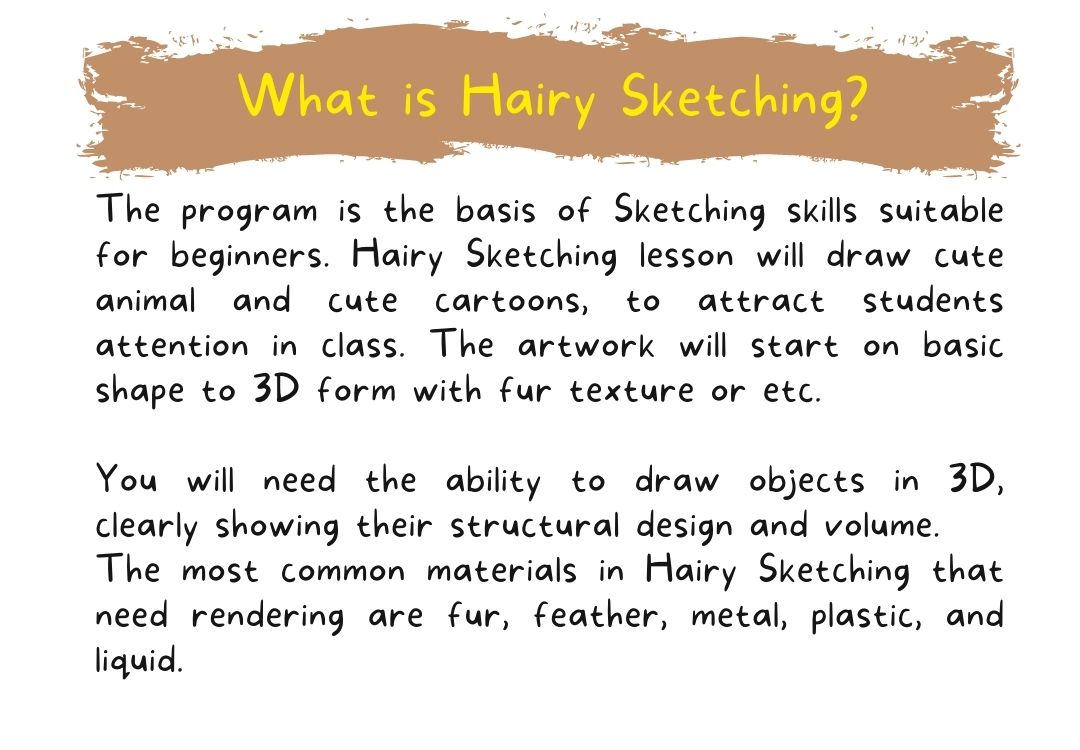 What is Hairy Sketching?

The program is the basis of Sketching skills suitable for beginners. Hairy Sketching lesson will draw cute animal and cute cartoons, to attract students attention in class. The artwork will start on basic shape to 3D form with fur texture or etc.

You will need the ability to draw objects in 3D, clearly showing their structural design and volume.
The most common materials in Hairy Sketching that need rendering are fur, feather, metal, plastic, and liquid.